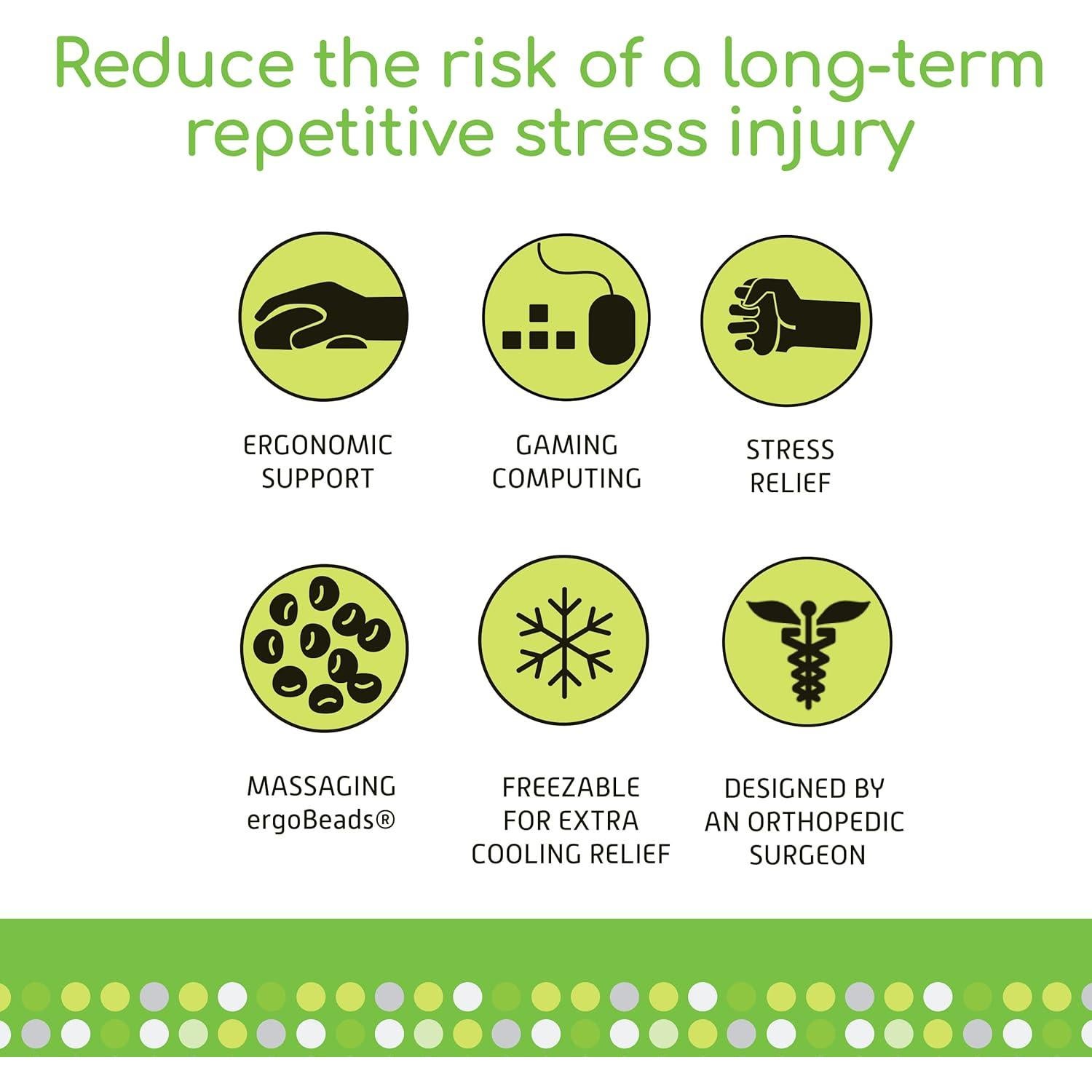 Reduce the risk of a long-term repetitive stress injury

ERGONOMIC SUPPORT

GAMING COMPUTING

STRESS RELIEF

MASSAGING ergoBeads®

FREEZABLE FOR EXTRA COOLING RELIEF

DESIGNED BY AN ORTHOPEDIC SURGEON